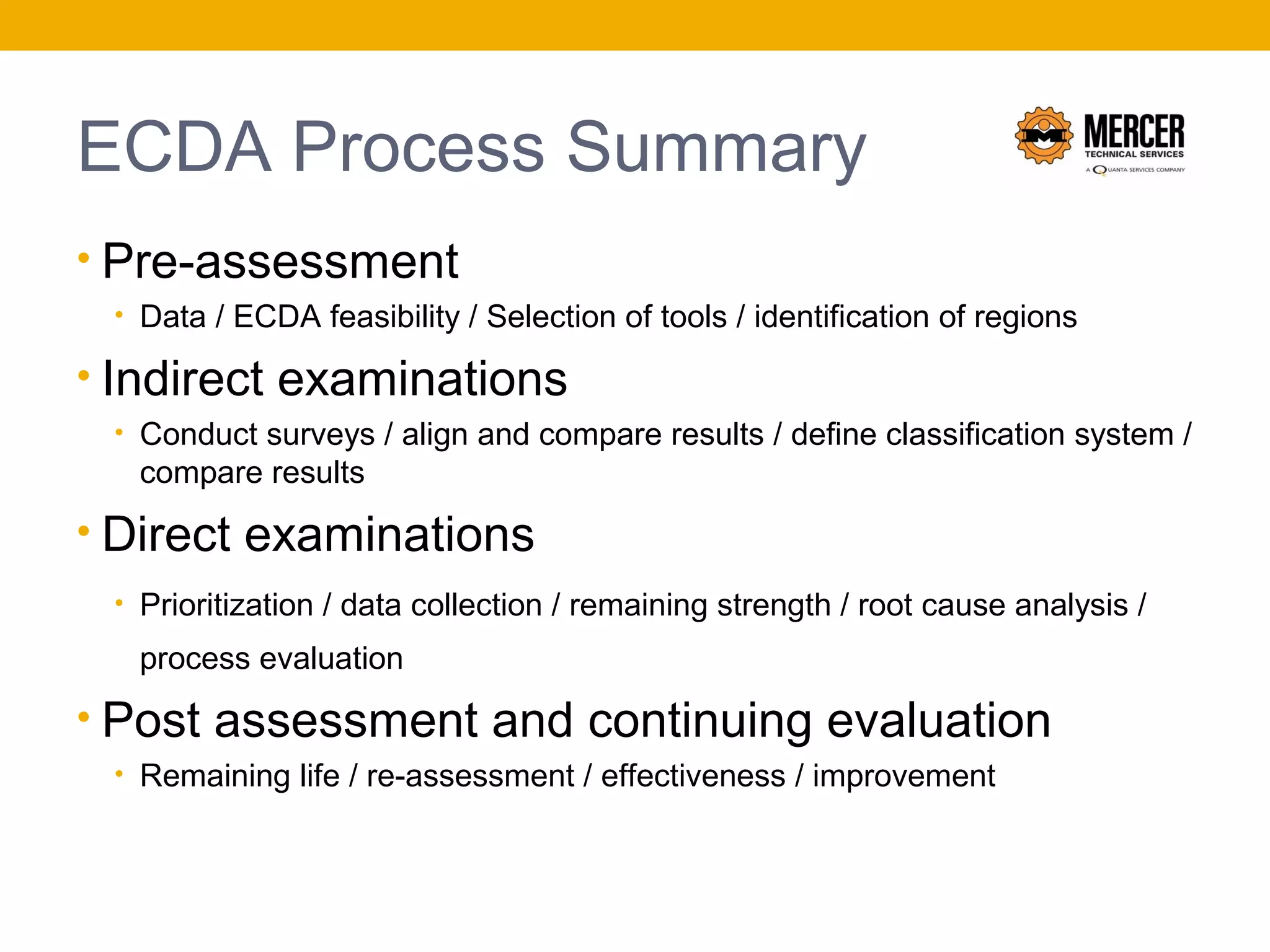 ECDA Process Summary

MERCER
TECHNICAL SERVICES
A QUANTA SERVICES COMPANY

• Pre-assessment
• Data / ECDA feasibility / Selection of tools / identification of regions
• Indirect examinations
• Conduct surveys / align and compare results / define classification system / compare results
• Direct examinations
• Prioritization / data collection / remaining strength / root cause analysis / process evaluation
• Post assessment and continuing evaluation
• Remaining life / re-assessment / effectiveness / improvement